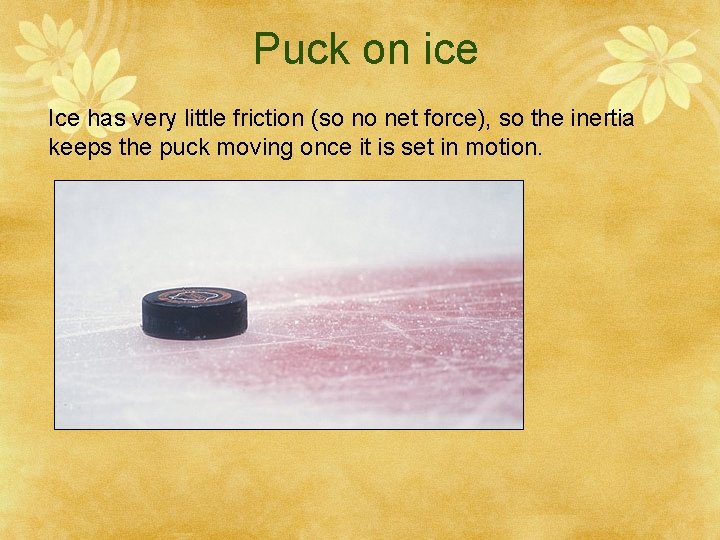 Puck on ice

Ice has very little friction (so no net force), so the inertia keeps the puck moving once it is set in motion.